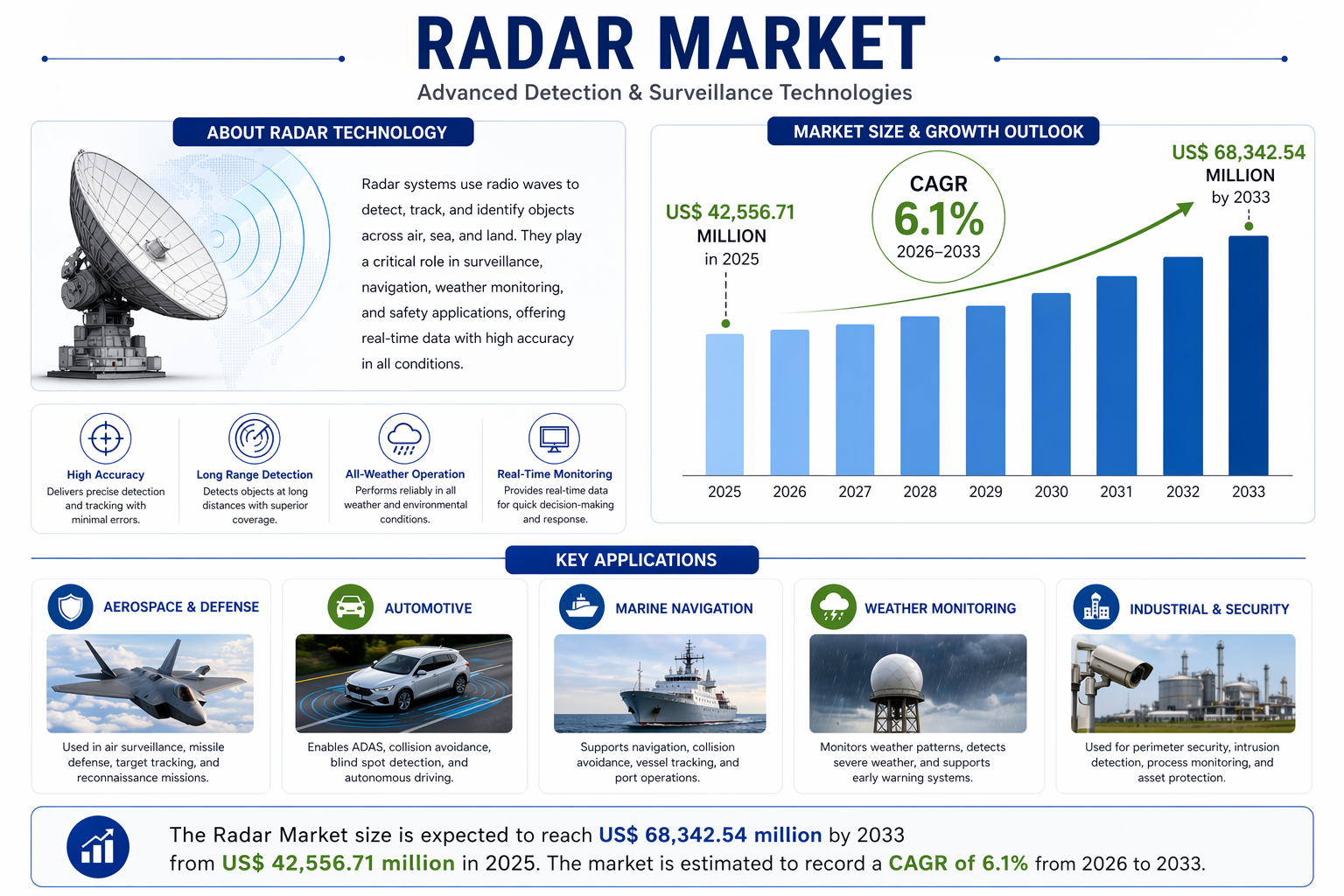 RADAR MARKET

Advanced Detection & Surveillance Technologies

ABOUT RADAR TECHNOLOGY

Radar systems use radio waves to detect, track, and identify objects across air, sea, and land. They play a critical role in surveillance, navigation, weather monitoring, and safety applications, offering real-time data with high accuracy in all conditions.

High Accuracy
Delivers precise detection and tracking with minimal errors.

Long Range Detection
Detects objects at long distances with superior coverage.

All-Weather Operation
Performs reliably in all weather and environmental conditions.

Real-Time Monitoring
Provides real-time data for quick decision-making and response.

MARKET SIZE & GROWTH OUTLOOK

US$ 42,556.71 MILLION in 2025

CAGR 6.1% 2026–2033

US$ 68,342.54 MILLION by 2033

2025 2026 2027 2028 2029 2030 2031 2032 2033

KEY APPLICATIONS

AEROSPACE & DEFENSE
Used in air surveillance, missile defense, target tracking, and reconnaissance missions.

AUTOMOTIVE
Enables ADAS, collision avoidance, blind spot detection, and autonomous driving.

MARINE NAVIGATION
Supports navigation, collision avoidance, vessel tracking, and port operations.

WEATHER MONITORING
Monitors weather patterns, detects severe weather, and supports early warning systems.

INDUSTRIAL & SECURITY
Used for perimeter security, intrusion detection, process monitoring, and asset protection.

The Radar Market size is expected to reach US$ 68,342.54 million by 2033 from US$ 42,556.71 million in 2025. The market is estimated to record a CAGR of 6.1% from 2026 to 2033.